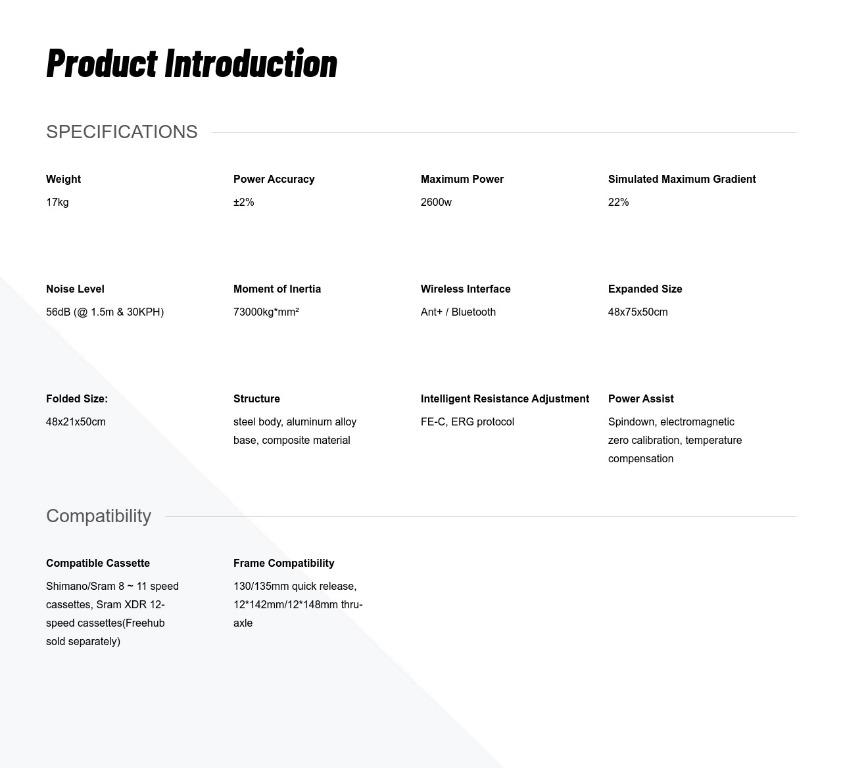 Product Introduction

SPECIFICATIONS

Weight
17kg

Power Accuracy
±2%

Maximum Power
2600w

Simulated Maximum Gradient
22%

Noise Level
56dB (@ 1.5m & 30KPH)

Moment of Inertia
73000kg*mm²

Wireless Interface
Ant+ / Bluetooth

Expanded Size
48x75x50cm

Folded Size:
48x21x50cm

Structure
steel body, aluminum alloy base, composite material

Intelligent Resistance Adjustment
FE-C, ERG protocol

Power Assist
Spindown, electromagnetic zero calibration, temperature compensation

Compatibility

Compatible Cassette
Shimano/Sram 8 ~ 11 speed cassettes, Sram XDR 12-speed cassettes(Freehub sold separately)

Frame Compatibility
130/135mm quick release, 12*142mm/12*148mm thru-axle